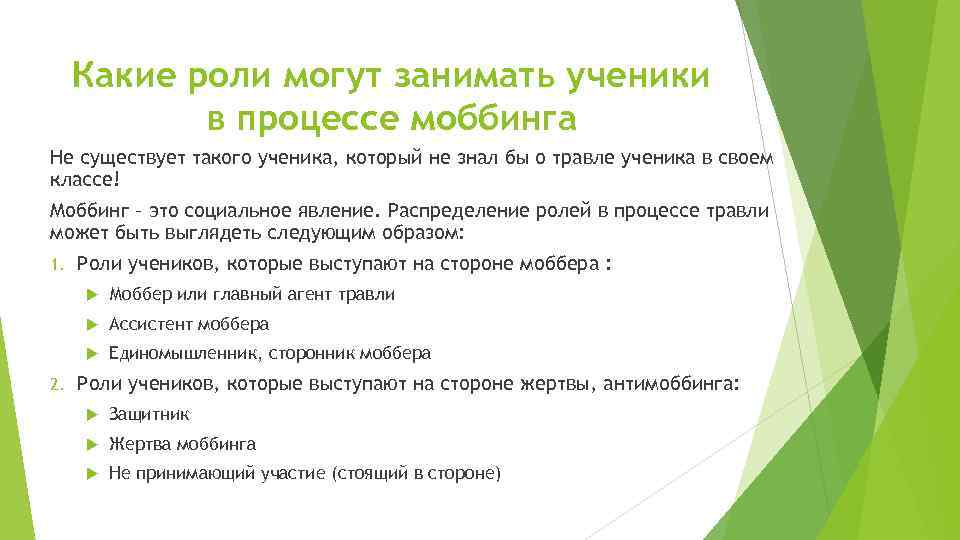 Какие роли могут занимать ученики в процессе моббинга

Не существует такого ученика, который не знал бы о травле ученика в своем классе!

Моббинг – это социальное явление. Распределение ролей в процессе травли может быть выглядеть следующим образом:

1. Роли учеников, которые выступают на стороне моббера :

Моббер или главный агент травли

Ассистент моббера

Единомышленник, сторонник моббера

2. Роли учеников, которые выступают на стороне жертвы, антимоббинга:

Защитник

Жертва моббинга

Не принимающий участие (стоящий в стороне)